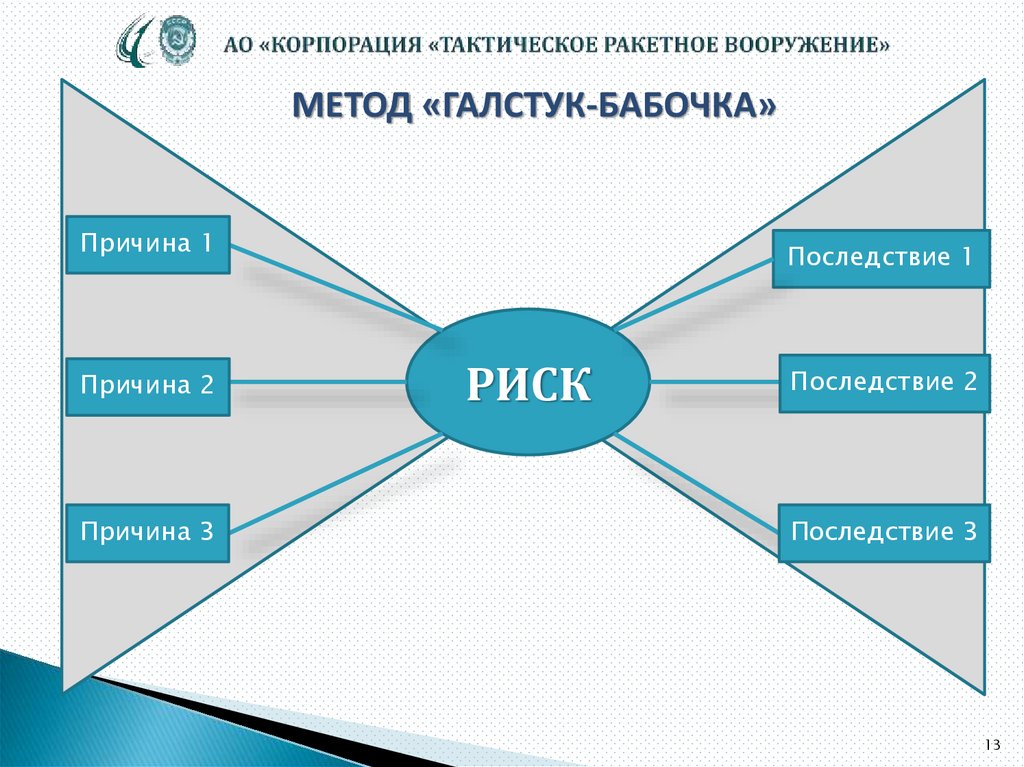 АО «КОРПОРАЦИЯ «ТАКТИЧЕСКОЕ РАКЕТНОЕ ВООРУЖЕНИЕ»

МЕТОД «ГАЛСТУК-БАБОЧКА»

Причина 1

Причина 2

Причина 3

РИСК

Последствие 1

Последствие 2

Последствие 3

13